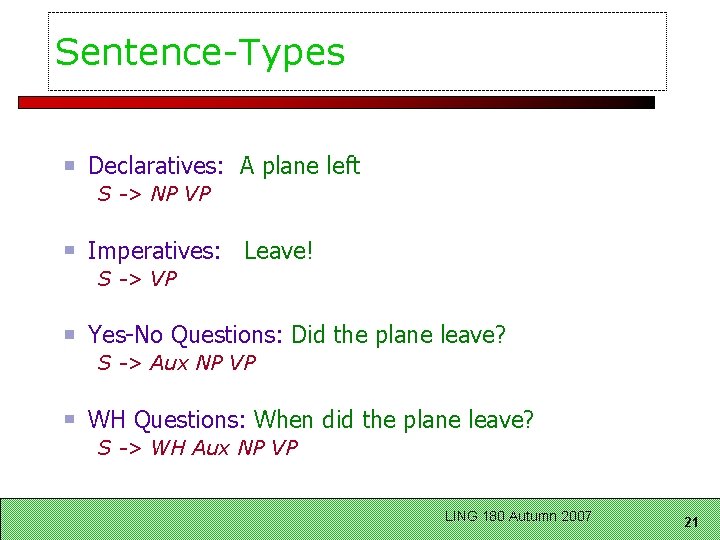 Sentence-Types

Declaratives: A plane left
S -> NP VP

Imperatives: Leave!
S -> VP

Yes-No Questions: Did the plane leave?
S -> Aux NP VP

WH Questions: When did the plane leave?
S -> WH Aux NP VP

LING 180 Autumn 2007

21